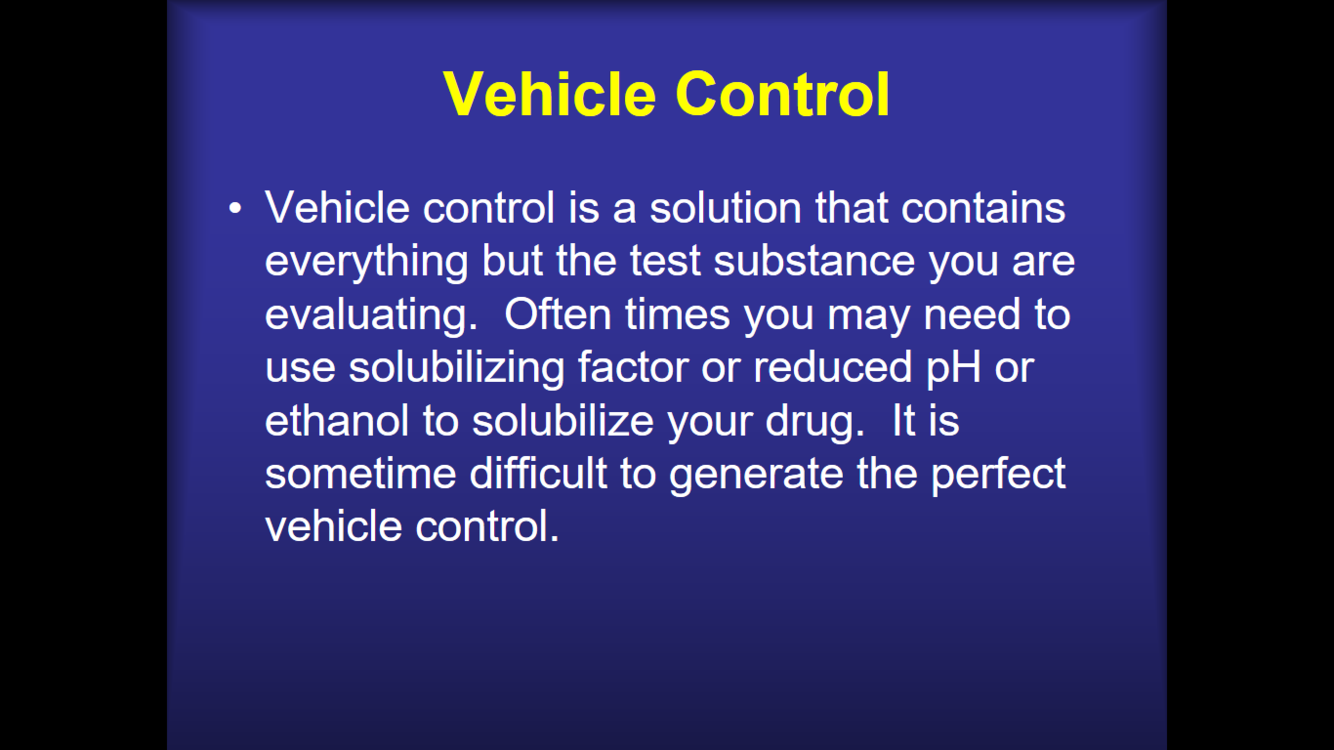 Vehicle Control

• Vehicle control is a solution that contains everything but the test substance you are evaluating. Often times you may need to use solubilizing factor or reduced pH or ethanol to solubilize your drug. It is sometime difficult to generate the perfect vehicle control.